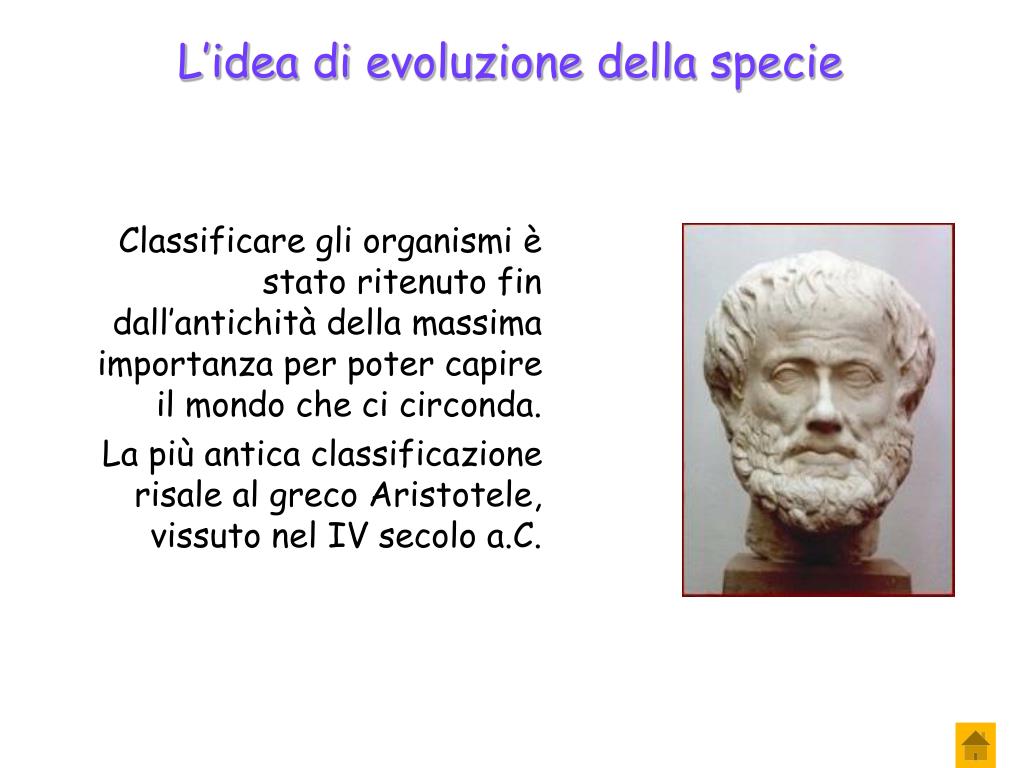 L’idea di evoluzione della specie

Classificare gli organismi è stato ritenuto fin dall’antichità della massima importanza per poter capire il mondo che ci circonda.

La più antica classificazione risale al greco Aristotele, vissuto nel IV secolo a.C.